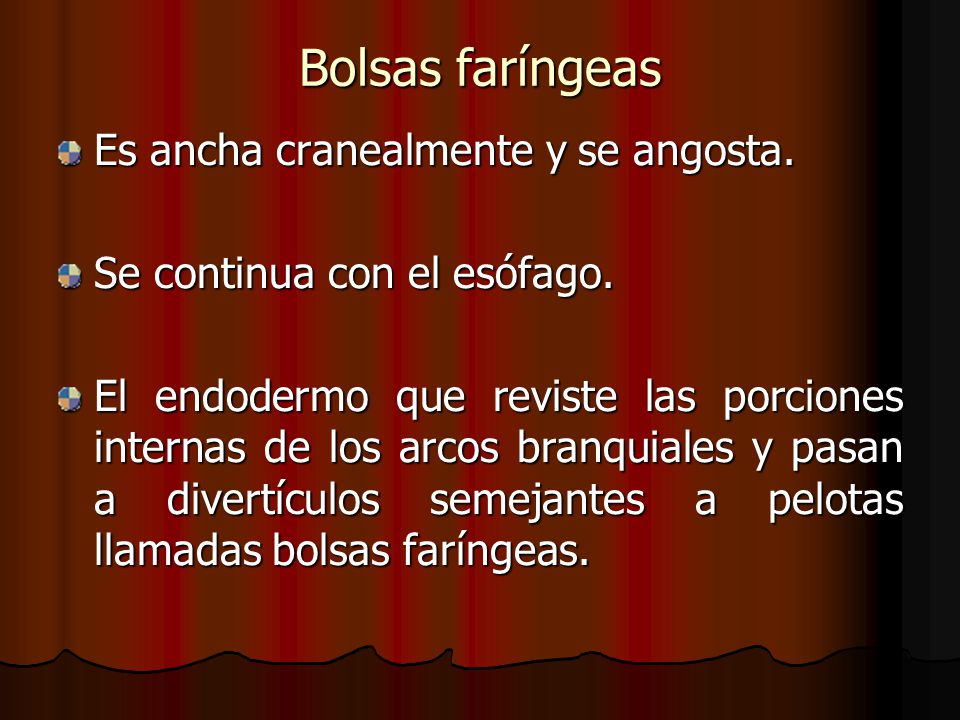 Bolsas faríngeas

Es ancha cranealmente y se angosta.

Se continua con el esófago.

El endodermo que reviste las porciones internas de los arcos branquiales y pasan a divertículos semejantes a pelotas llamadas bolsas faríngeas.